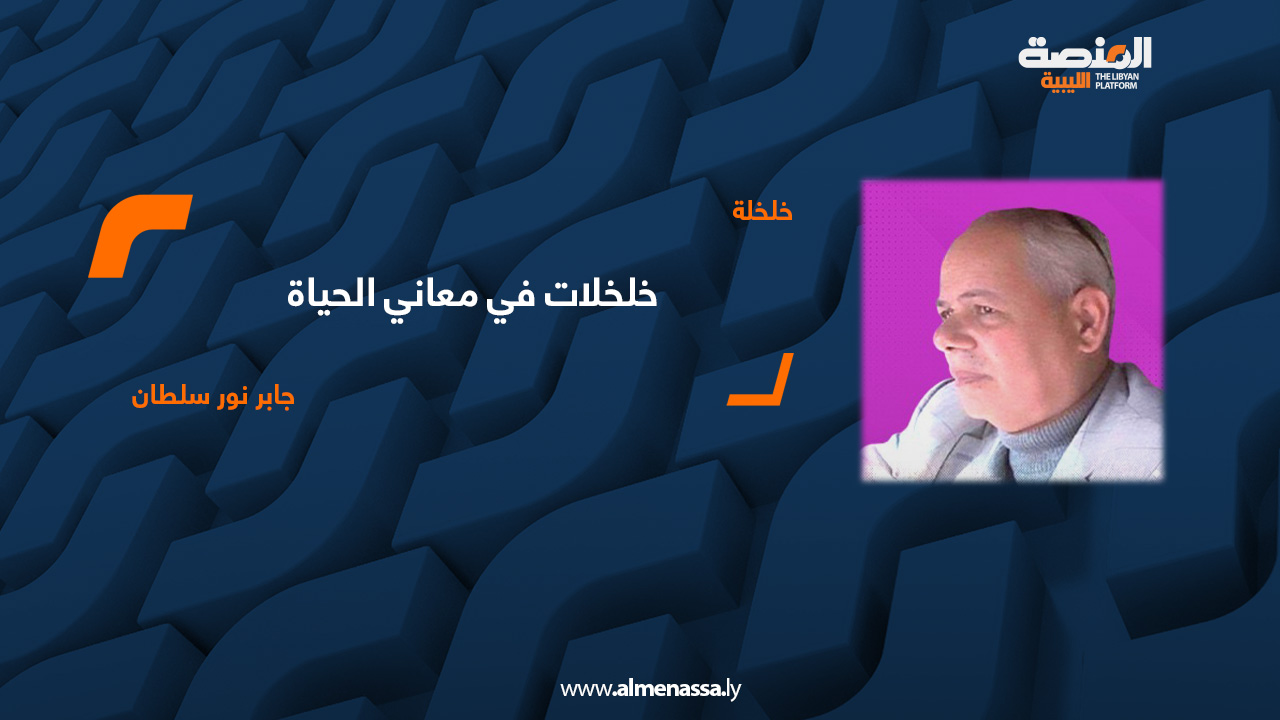 المنصة الليبية
THE LIBYAN PLATFORM

خلخلة

خلخلات في معاني الحياة

جابر نور سلطان

www.almenassa.ly